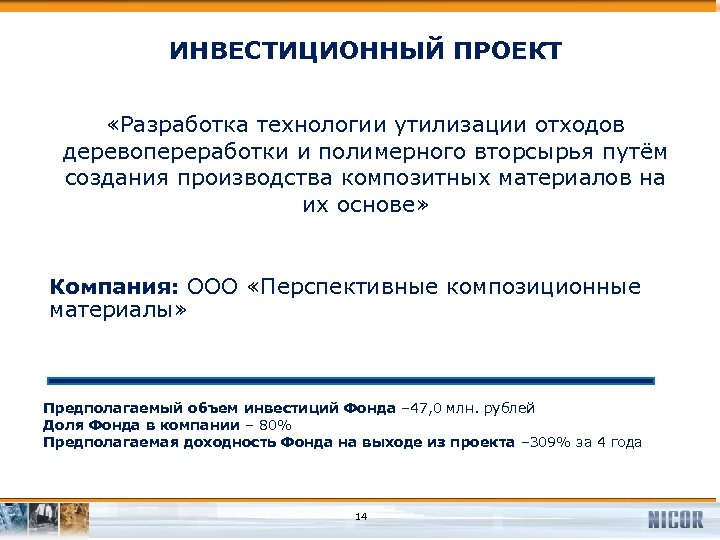 ИНВЕСТИЦИОННЫЙ ПРОЕКТ

«Разработка технологии утилизации отходов деревопереработки и полимерного вторсырья путём создания производства композитных материалов на их основе»

Компания: ООО «Перспективные композиционные материалы»

Предполагаемый объем инвестиций Фонда –47,0 млн. рублей
Доля Фонда в компании – 80%
Предполагаемая доходность Фонда на выходе из проекта –309% за 4 года

14

NICOR